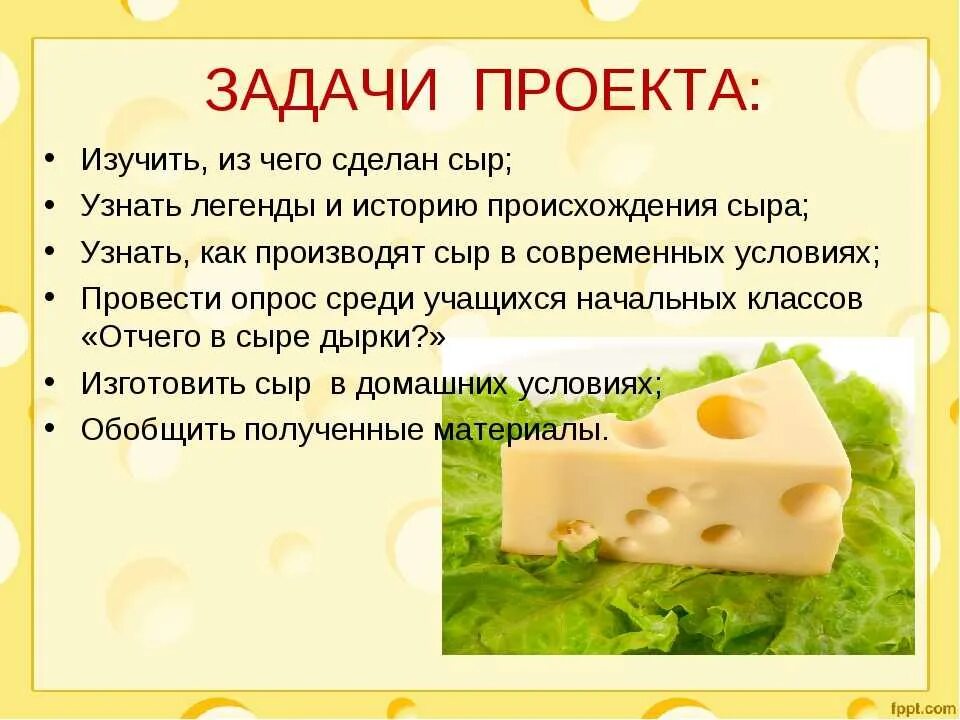 ЗАДАЧИ ПРОЕКТА:

• Изучить, из чего сделан сыр;
• Узнать легенды и историю происхождения сыра;
• Узнать, как производят сыр в современных условиях;
• Провести опрос среди учащихся начальных классов «Отчего в сыре дырки?»
• Изготовить сыр в домашних условиях;
• Обобщить полученные материалы.

fppt.com